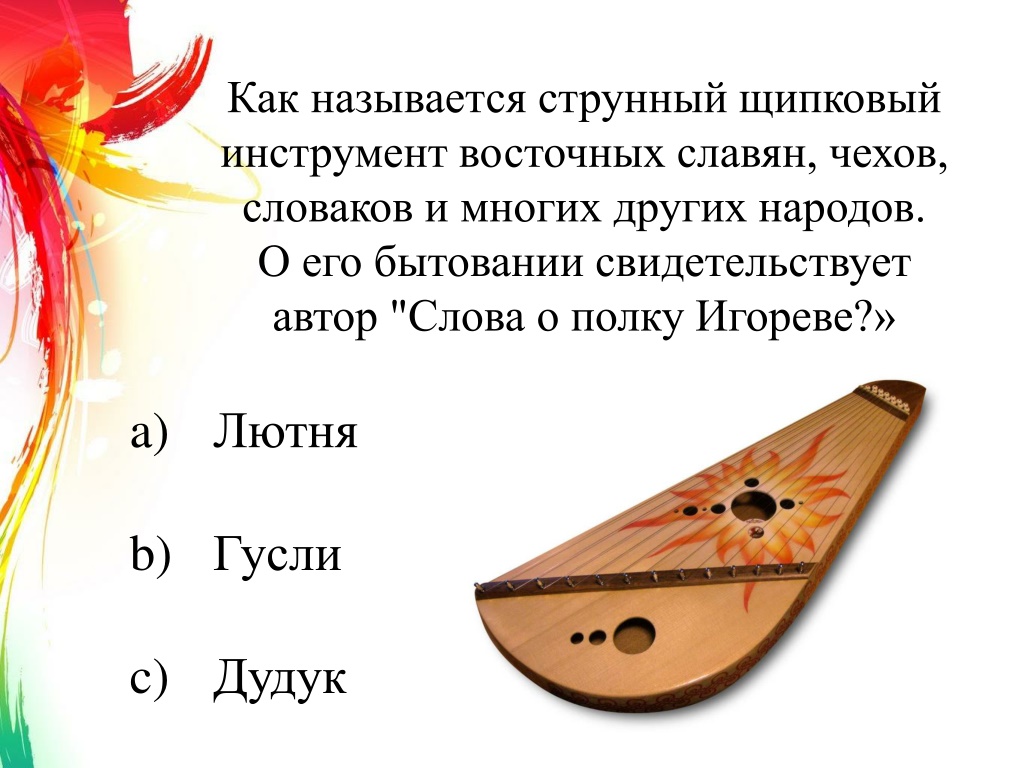 Как называется струнный щипковый инструмент восточных славян, чехов, словаков и многих других народов. О его бытовании свидетельствует автор "Слова о полку Игореве?»

a) Лютня

b) Гусли

c) Дудук